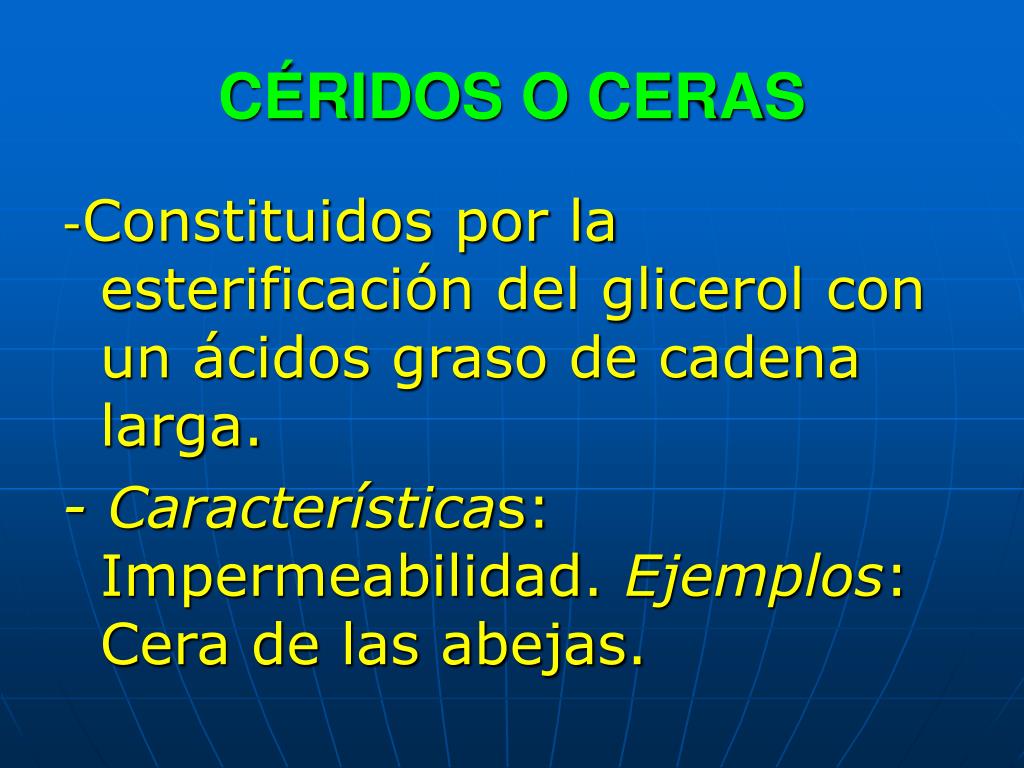 CÉRIDOS O CERAS

-Constituidos por la esterificación del glicerol con un ácidos graso de cadena larga.

- Características: Impermeabilidad. Ejemplos: Cera de las abejas.